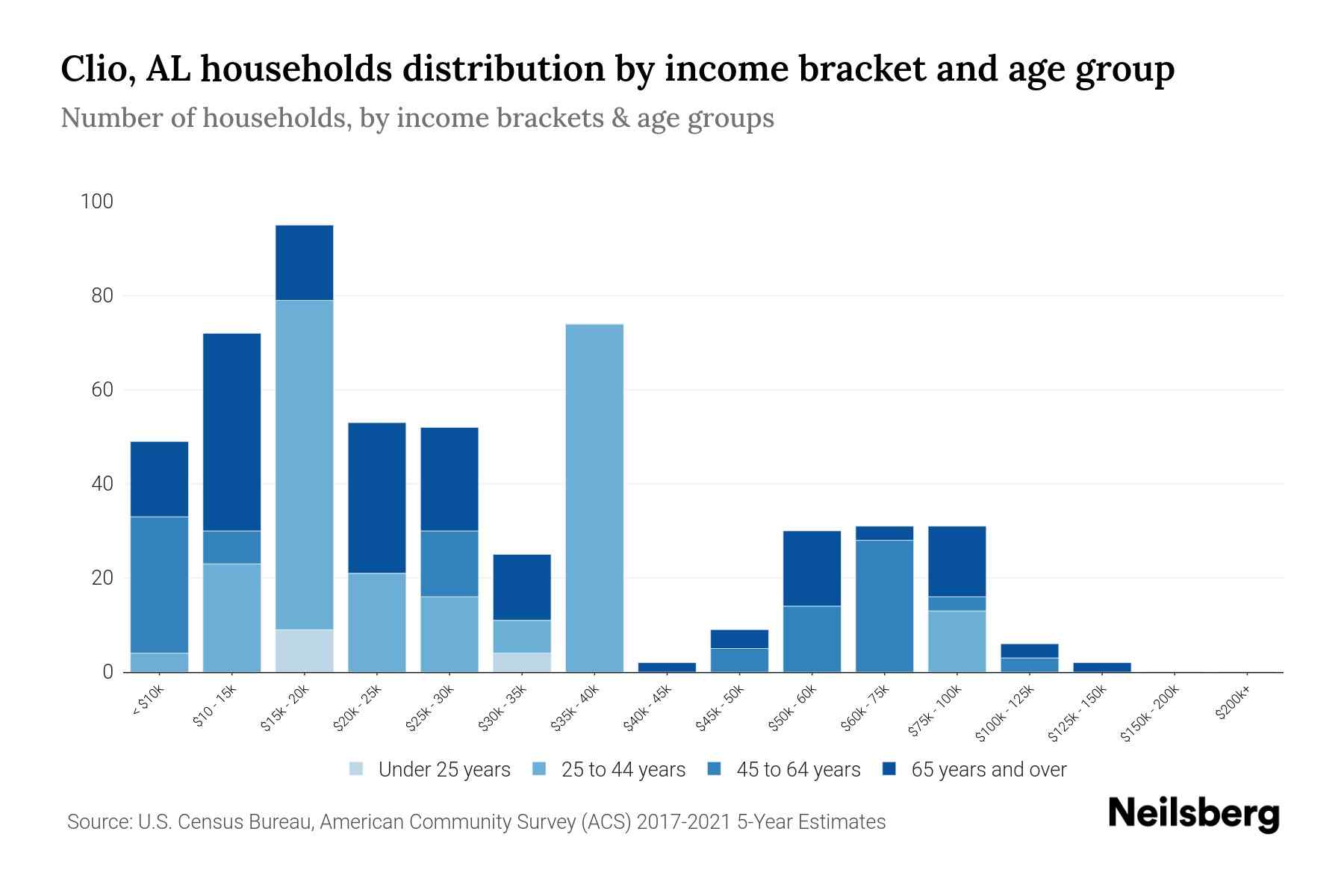 Clio, AL households distribution by income bracket and age group

Number of households, by income brackets & age groups

100
80
60
40
20
0

< $10k
$10 - 15k
$15k - 20k
$20k - 25k
$25k - 30k
$30k - 35k
$35k - 40k
$40k - 45k
$45k - 50k
$50k - 60k
$60k - 75k
$75k - 100k
$100k - 125k
$125k - 150k
$150k - 200k
$200k+

Under 25 years
25 to 44 years
45 to 64 years
65 years and over

Source: U.S. Census Bureau, American Community Survey (ACS) 2017-2021 5-Year Estimates

Neilsberg